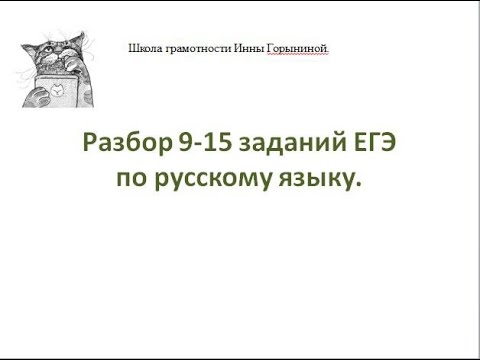 Школа грамотности Инны Горыниной.

Разбор 9-15 заданий ЕГЭ по русскому языку.